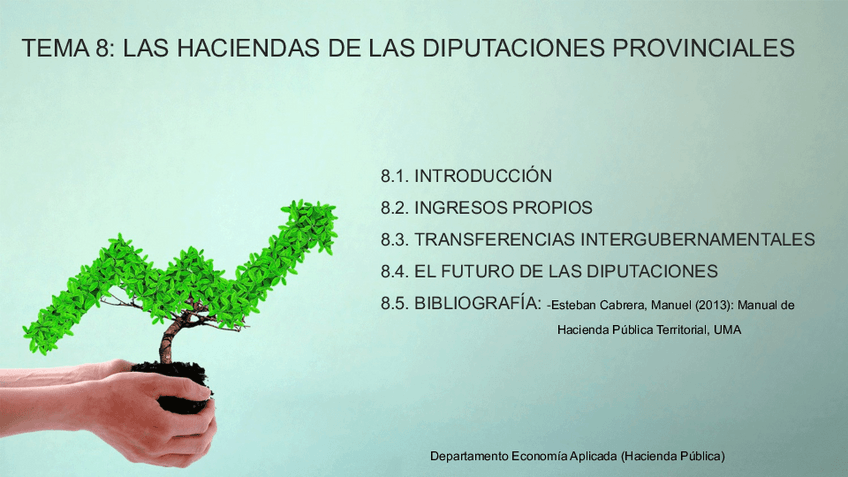 TEMA 8: LAS HACIENDAS DE LAS DIPUTACIONES PROVINCIALES

8.1. INTRODUCCIÓN

8.2. INGRESOS PROPIOS

8.3. TRANSFERENCIAS INTERGUBERNAMENTALES

8.4. EL FUTURO DE LAS DIPUTACIONES

8.5. BIBLIOGRAFÍA: -Esteban Cabrera, Manuel (2013): Manual de Hacienda Pública Territorial, UMA

Departamento Economía Aplicada (Hacienda Pública)